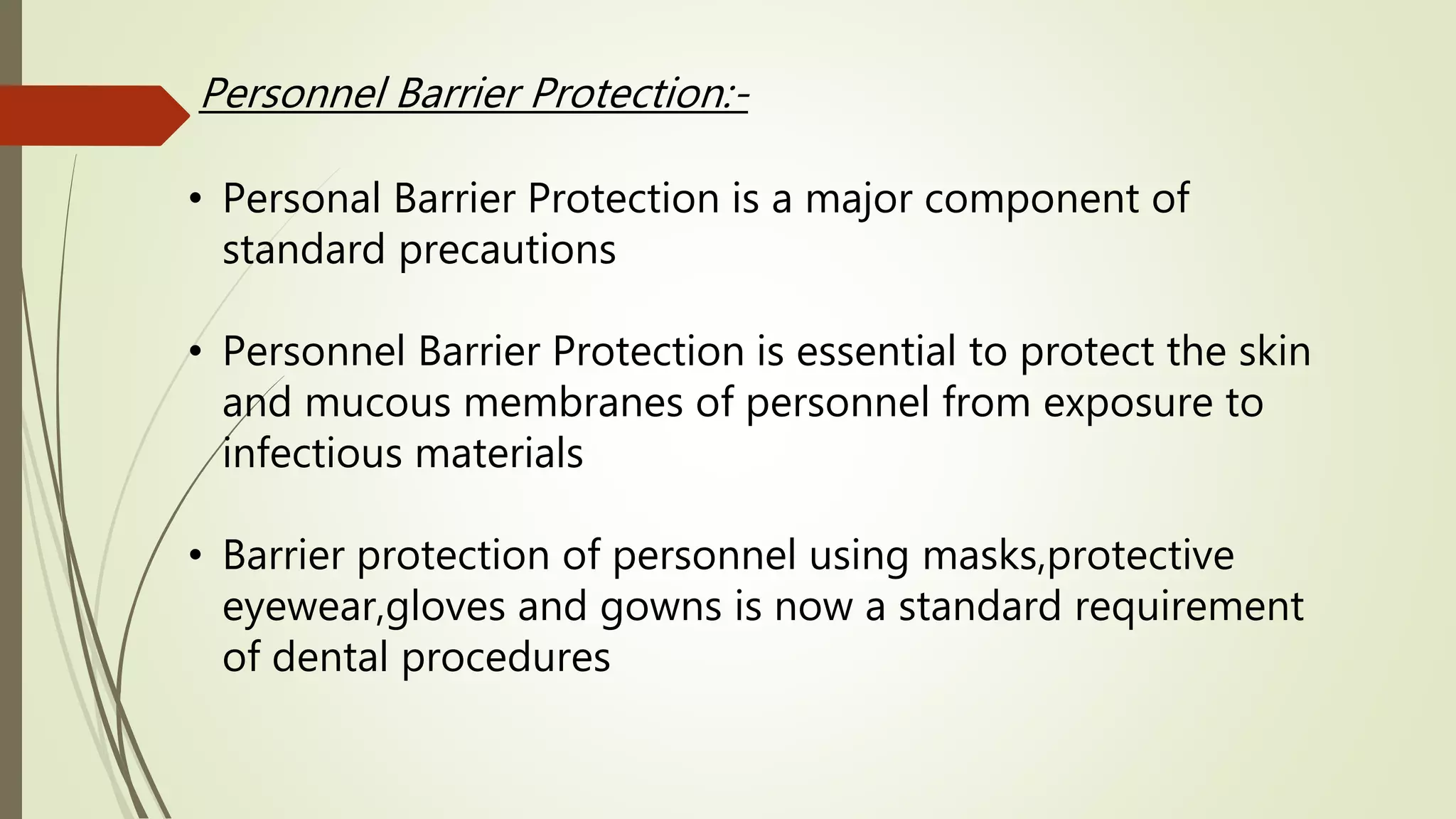 Personnel Barrier Protection:-

• Personal Barrier Protection is a major component of standard precautions

• Personnel Barrier Protection is essential to protect the skin and mucous membranes of personnel from exposure to infectious materials

• Barrier protection of personnel using masks,protective eyewear,gloves and gowns is now a standard requirement of dental procedures